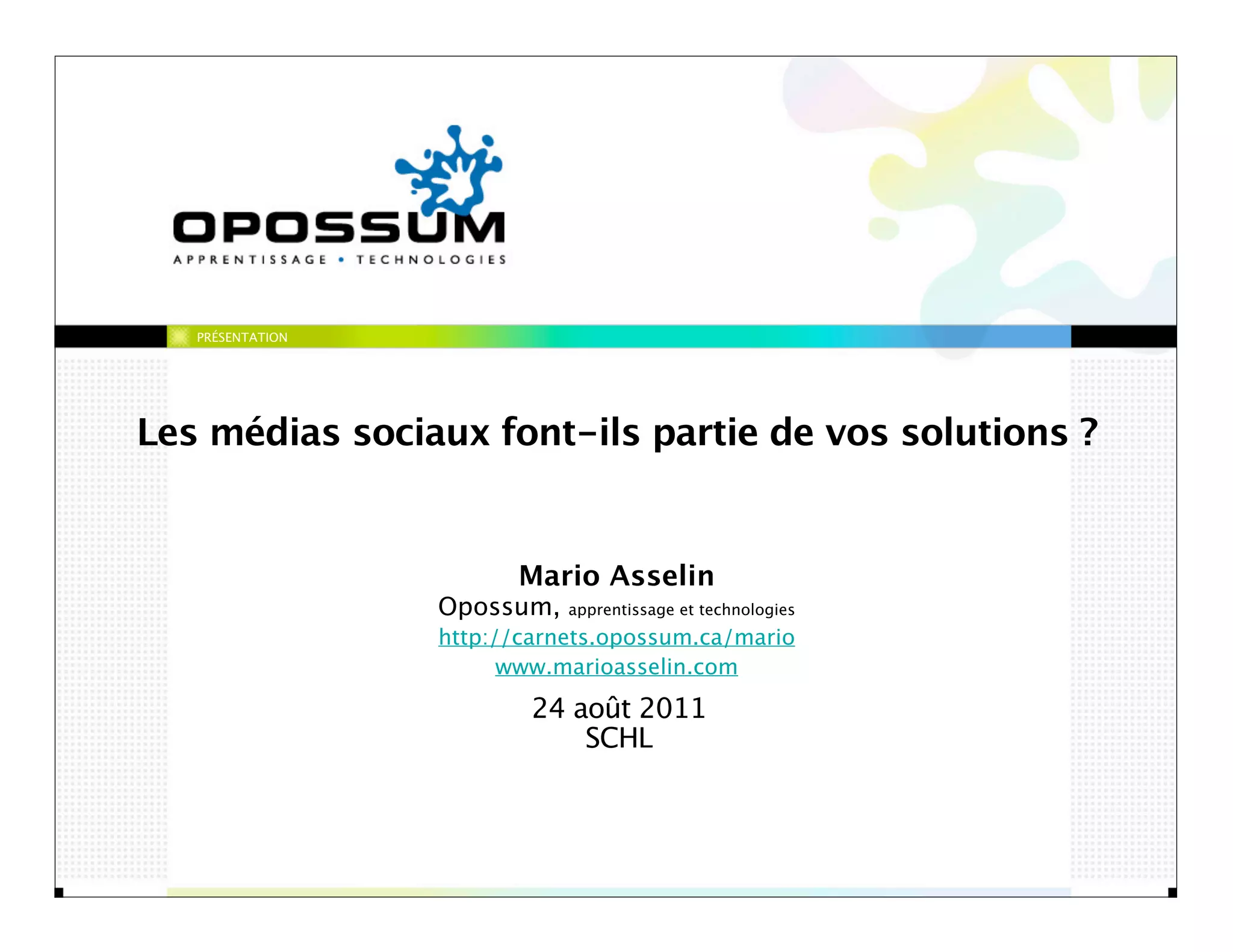 OPOSSUM
APPRENTISSAGE • TECHNOLOGIES

PRÉSENTATION

Les médias sociaux font-ils partie de vos solutions ?

Mario Asselin
Opossum, apprentissage et technologies
http://carnets.opossum.ca/mario
www.marioasselin.com

24 août 2011
SCHL